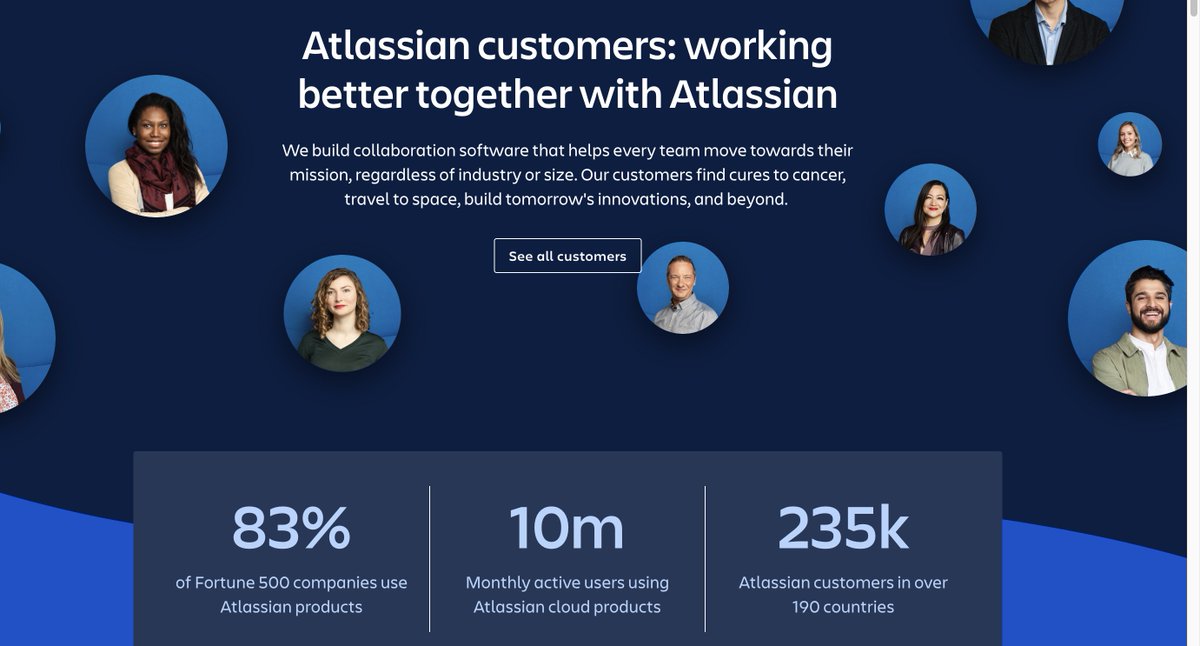 Atlassian customers: working better together with Atlassian

We build collaboration software that helps every team move towards their mission, regardless of industry or size. Our customers find cures to cancer, travel to space, build tomorrow's innovations, and beyond.

See all customers

83%
of Fortune 500 companies use Atlassian products

10m
Monthly active users using Atlassian cloud products

235k
Atlassian customers in over 190 countries